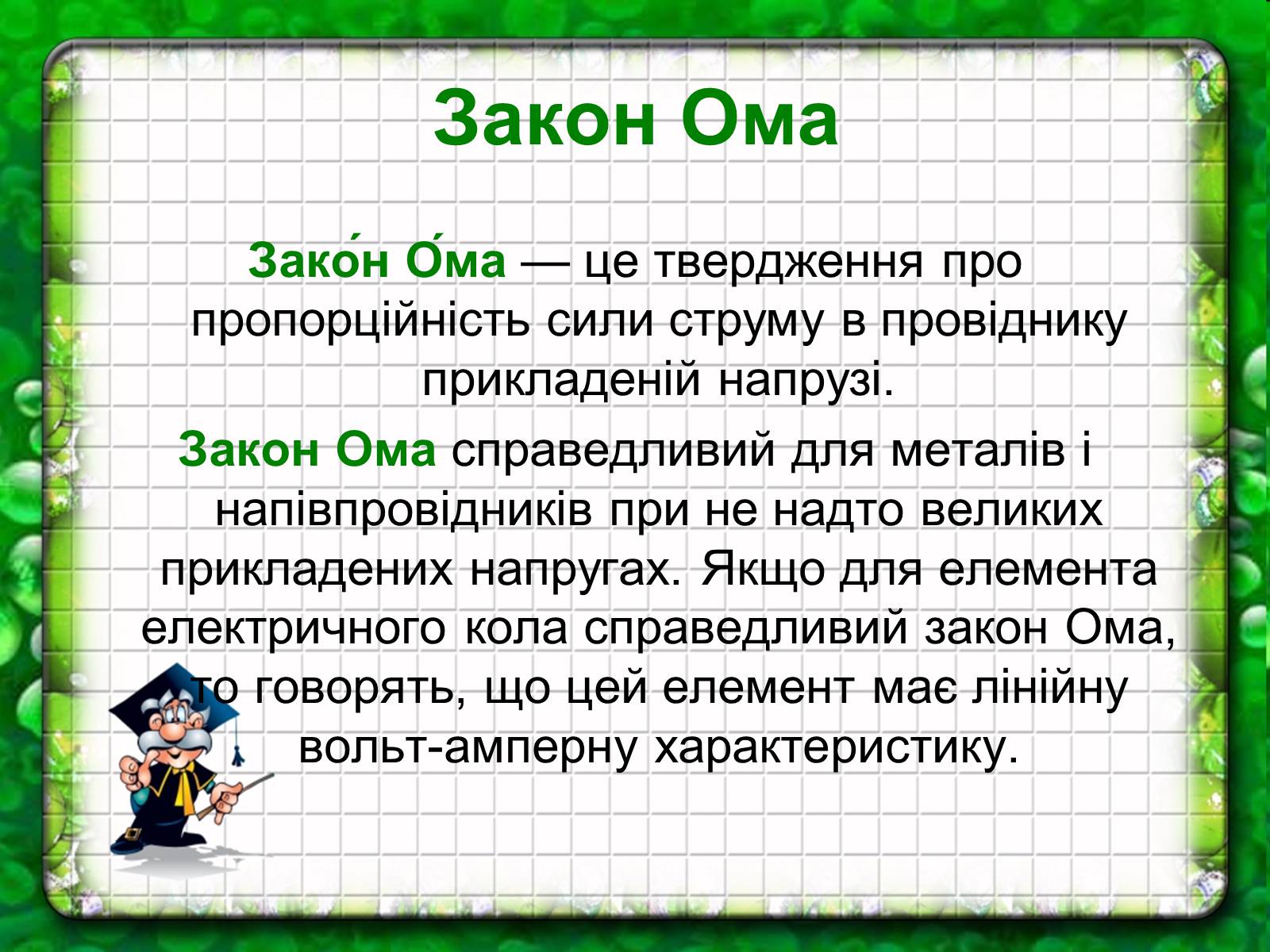 Закон Ома

Зако́н О́ма — це твердження про пропорційність сили струму в провіднику прикладеній напрузі.

Закон Ома справедливий для металів і напівпровідників при не надто великих прикладених напругах. Якщо для елемента електричного кола справедливий закон Ома, то говорять, що цей елемент має лінійну вольт-амперну характеристику.